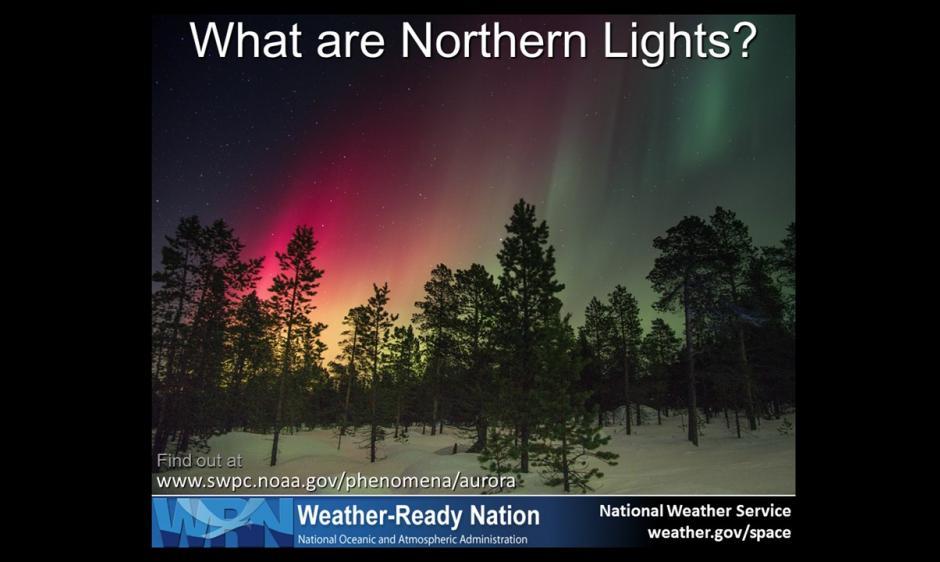 What are Northern Lights?

Find out at
www.swpc.noaa.gov/phenomena/aurora

WRN Weather-Ready Nation
National Oceanic and Atmospheric Administration

National Weather Service
weather.gov/space